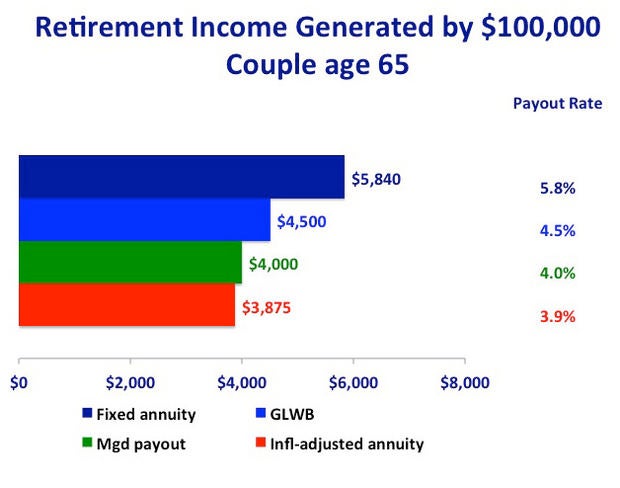 Retirement Income Generated by \$100,000
Couple age 65

Payout Rate

\$5,840 5.8%

\$4,500 4.5%

\$4,000 4.0%

\$3,875 3.9%

\$0 \$2,000 \$4,000 \$6,000 \$8,000

Fixed annuity
GLWB
Mgd payout
Infl-adjusted annuity